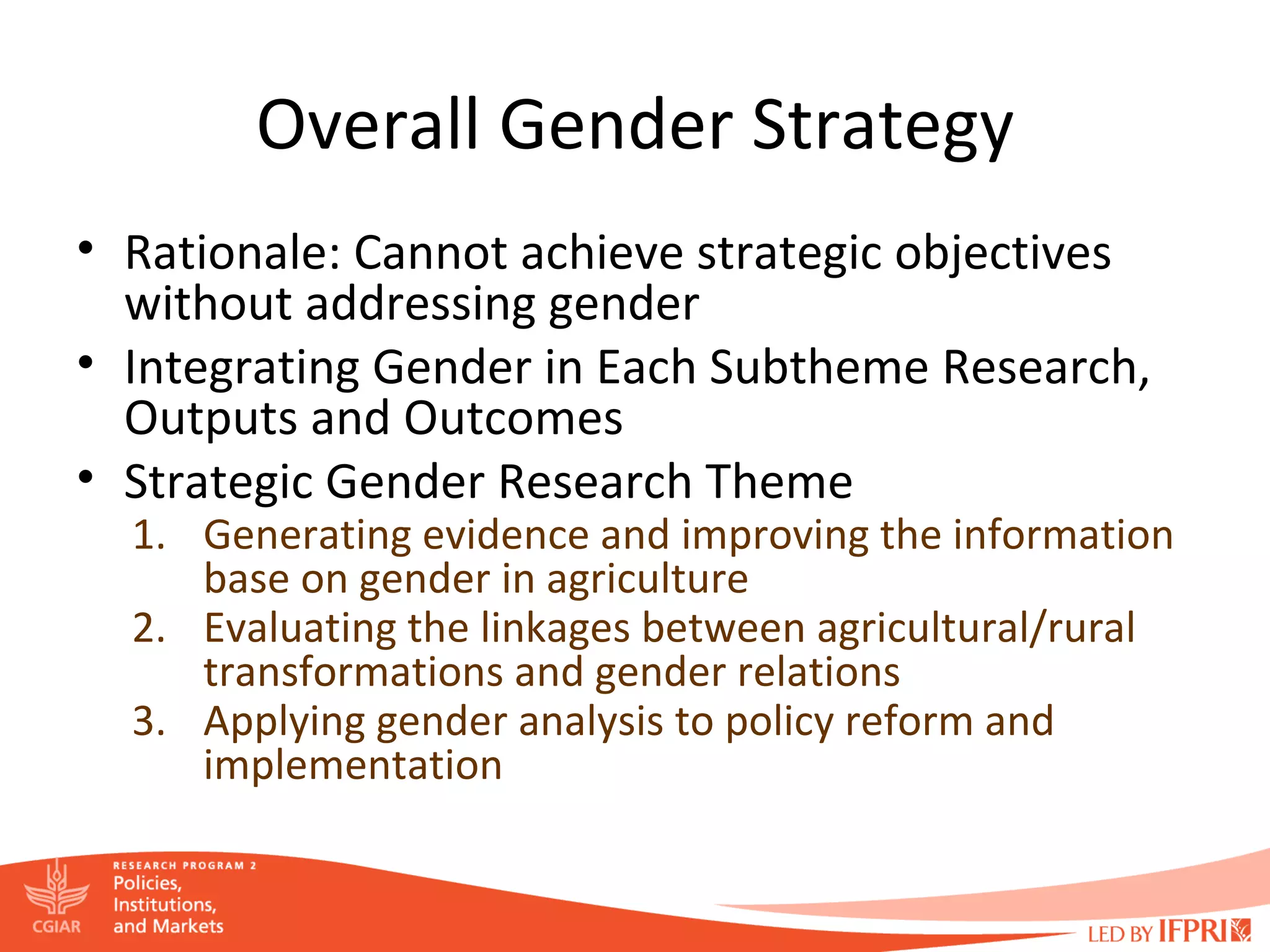 Overall Gender Strategy

• Rationale: Cannot achieve strategic objectives without addressing gender
• Integrating Gender in Each Subtheme Research, Outputs and Outcomes
• Strategic Gender Research Theme
1. Generating evidence and improving the information base on gender in agriculture
2. Evaluating the linkages between agricultural/rural transformations and gender relations
3. Applying gender analysis to policy reform and implementation

CGIAR

RESEARCH PROGRAM 2
Policies, Institutions, and Markets

LED BY IFPRI